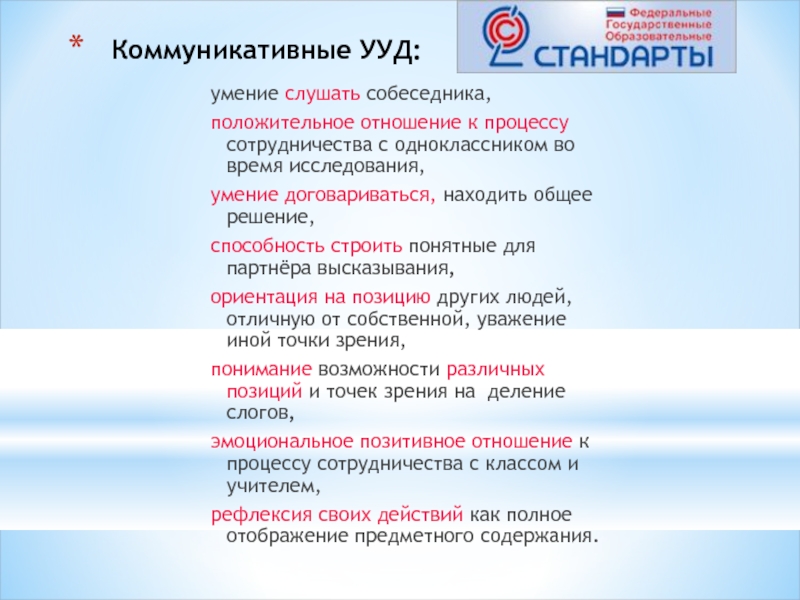 * Коммуникативные УУД:

Федеральные Государственные Образовательные СТАНДАРТЫ

умение слушать собеседника,

положительное отношение к процессу сотрудничества с одноклассником во время исследования,

умение договариваться, находить общее решение,

способность строить понятные для партнёра высказывания,

ориентация на позицию других людей, отличную от собственной, уважение иной точки зрения,

понимание возможности различных позиций и точек зрения на деление слогов,

эмоциональное позитивное отношение к процессу сотрудничества с классом и учителем,

рефлексия своих действий как полное отображение предметного содержания.